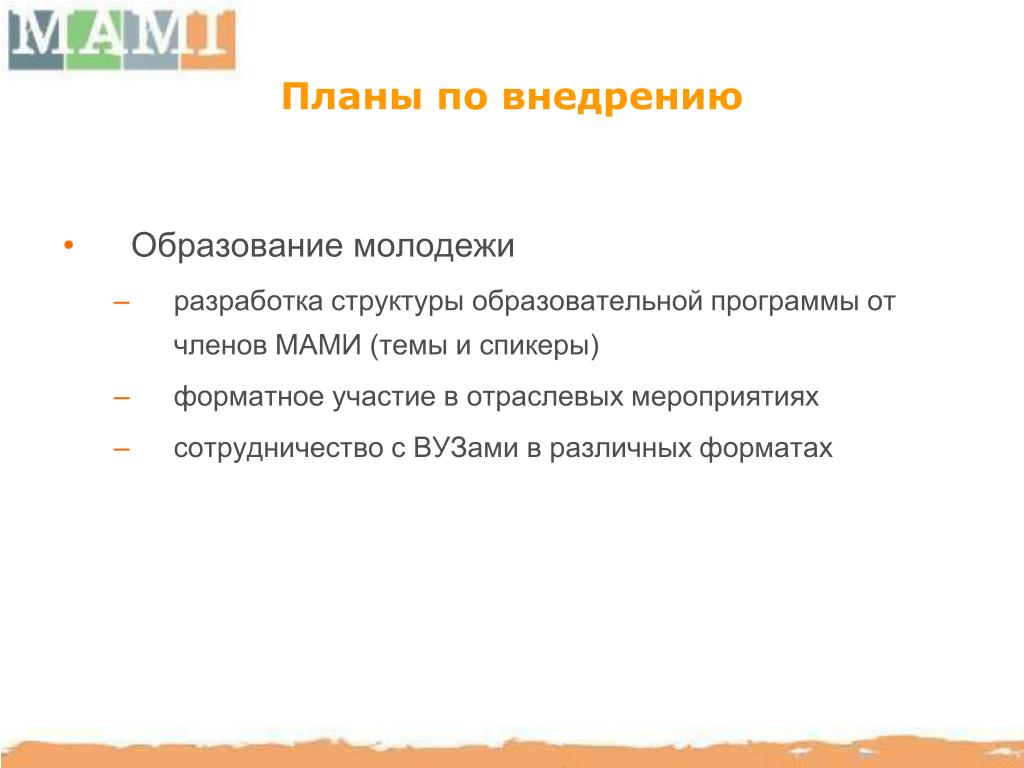 МАМИ

Планы по внедрению

• Образование молодежи

– разработка структуры образовательной программы от членов МАМИ (темы и спикеры)

– форматное участие в отраслевых мероприятиях

– сотрудничество с ВУЗами в различных форматах